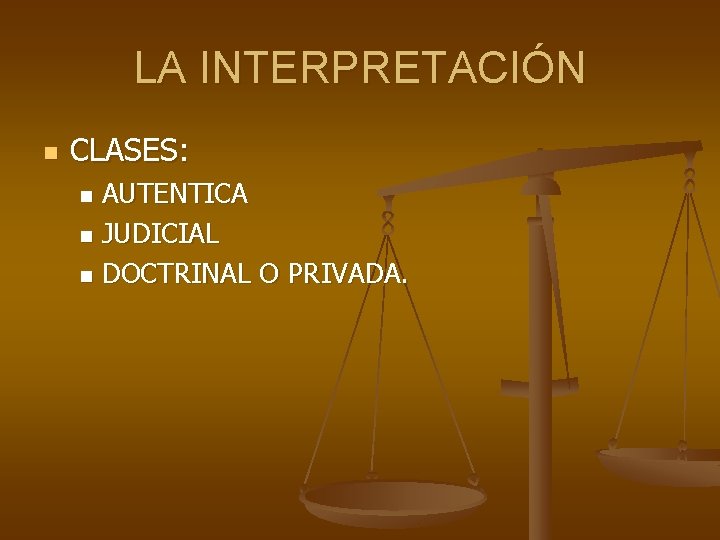 LA INTERPRETACIÓN

CLASES:

AUTENTICA

JUDICIAL

DOCTRINAL O PRIVADA.